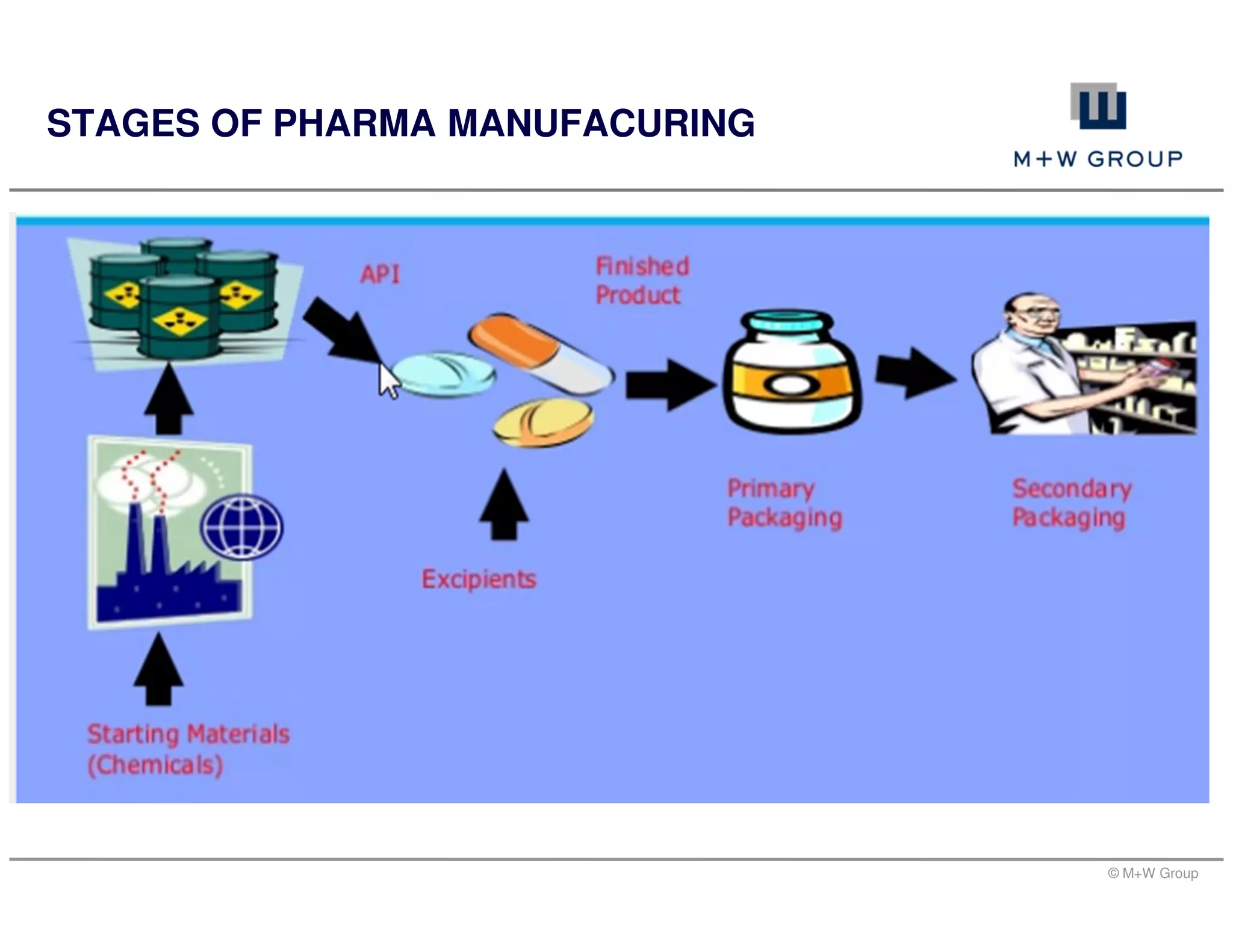 STAGES OF PHARMA MANUFACURING

M+W GROUP

API

Finished
Product

Primary
Packaging

Secondary
Packaging

Excipients

Starting Materials
(Chemicals)

© M+W Group